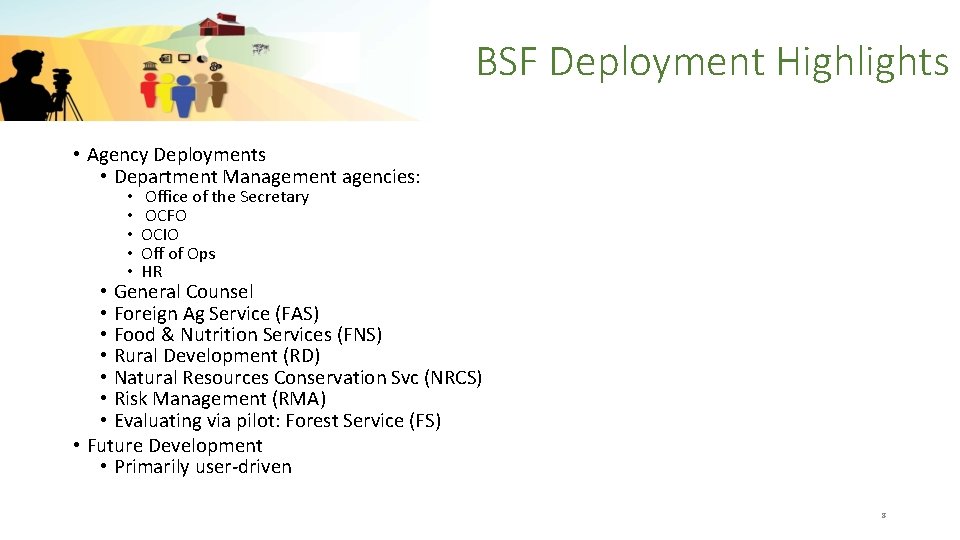 BSF Deployment Highlights

• Agency Deployments
  • Department Management agencies:
    • Office of the Secretary
    • OCFO
    • OCIO
    • Off of Ops
    • HR
  • General Counsel
  • Foreign Ag Service (FAS)
  • Food & Nutrition Services (FNS)
  • Rural Development (RD)
  • Natural Resources Conservation Svc (NRCS)
  • Risk Management (RMA)
  • Evaluating via pilot: Forest Service (FS)
• Future Development
  • Primarily user-driven

8